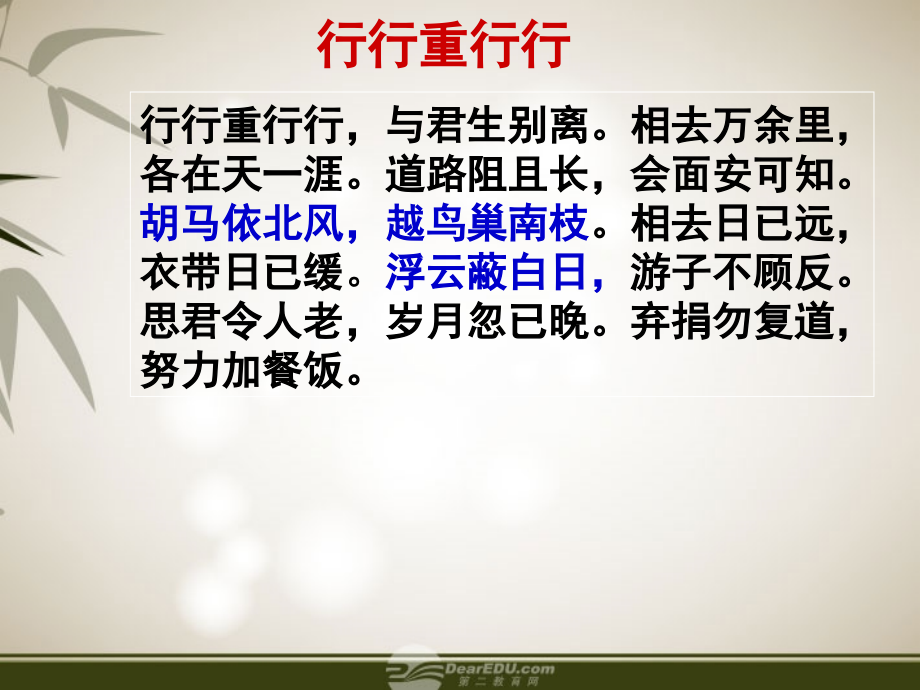 行行重行行

行行重行行，与君生别离。相去万余里，各在天一涯。道路阻且长，会面安可知。胡马依北风，越鸟巢南枝。相去日已远，衣带日已缓。浮云蔽白日，游子不顾反。思君令人老，岁月忽已晚。弃捐勿复道，努力加餐饭。

DearEDU.com
第二教育网